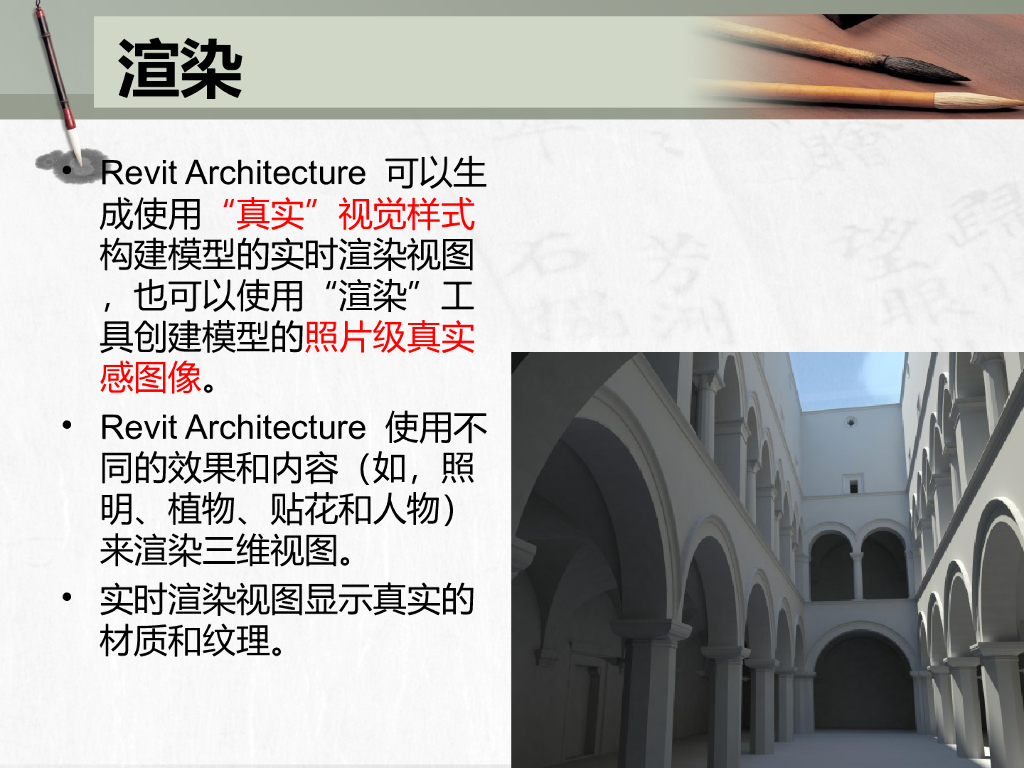 渲染

• Revit Architecture 可以生成使用“真实”视觉样式构建模型的实时渲染视图，也可以使用“渲染”工具创建模型的照片级真实感图像。

• Revit Architecture 使用不同的效果和内容（如，照明、植物、贴花和人物）来渲染三维视图。

• 实时渲染视图显示真实的材质和纹理。